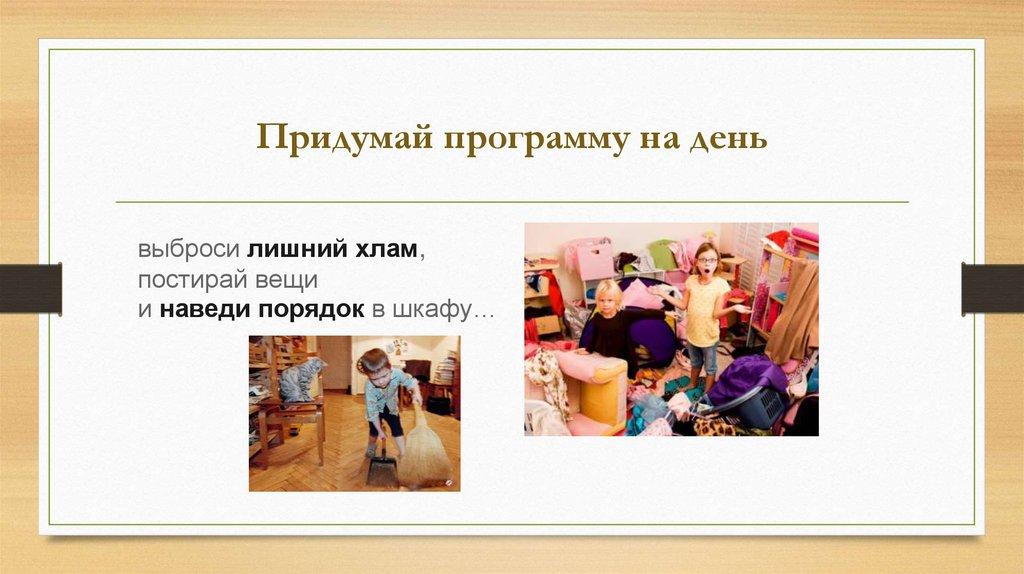 Придумай программу на день

выброси лишний хлам, постирай вещи и наведи порядок в шкафу…